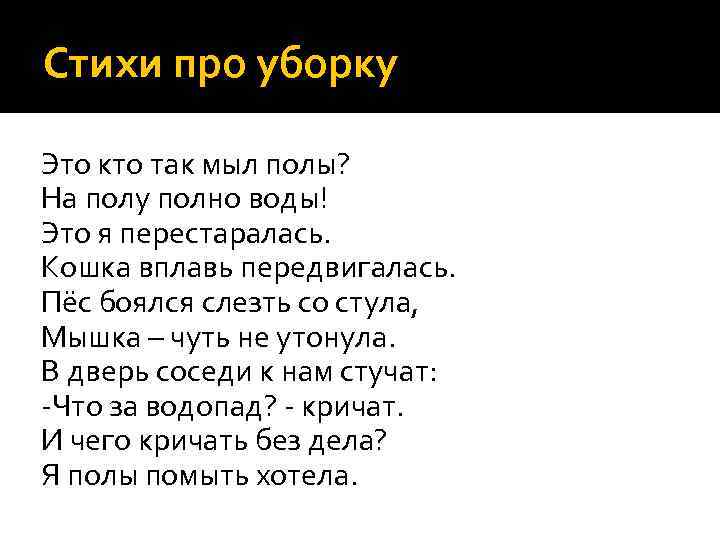 Стихи про уборку

Это кто так мыл полы?
На полу полно воды!
Это я перестаралась.
Кошка вплавь передвигалась.
Пёс боялся слезть со стула,
Мышка – чуть не утонула.
В дверь соседи к нам стучат:
-Что за водопад? - кричат.
И чего кричать без дела?
Я полы помыть хотела.